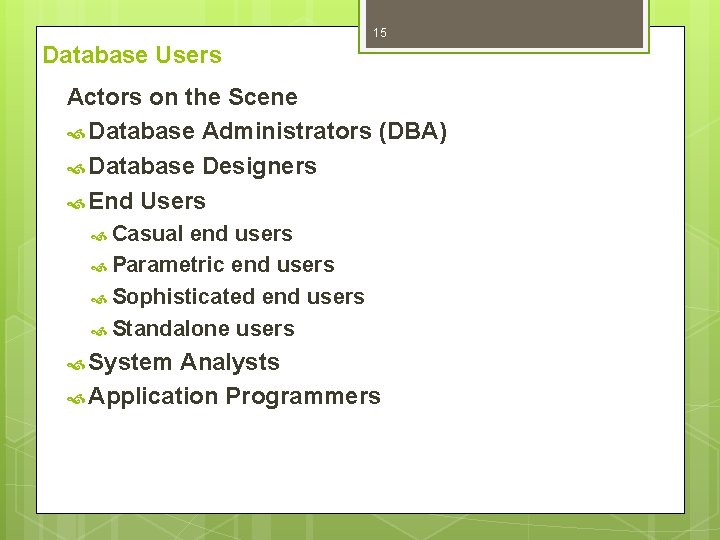 15

Database Users

Actors on the Scene

Database Administrators (DBA)

Database Designers

End Users

Casual end users

Parametric end users

Sophisticated end users

Standalone users

System Analysts

Application Programmers